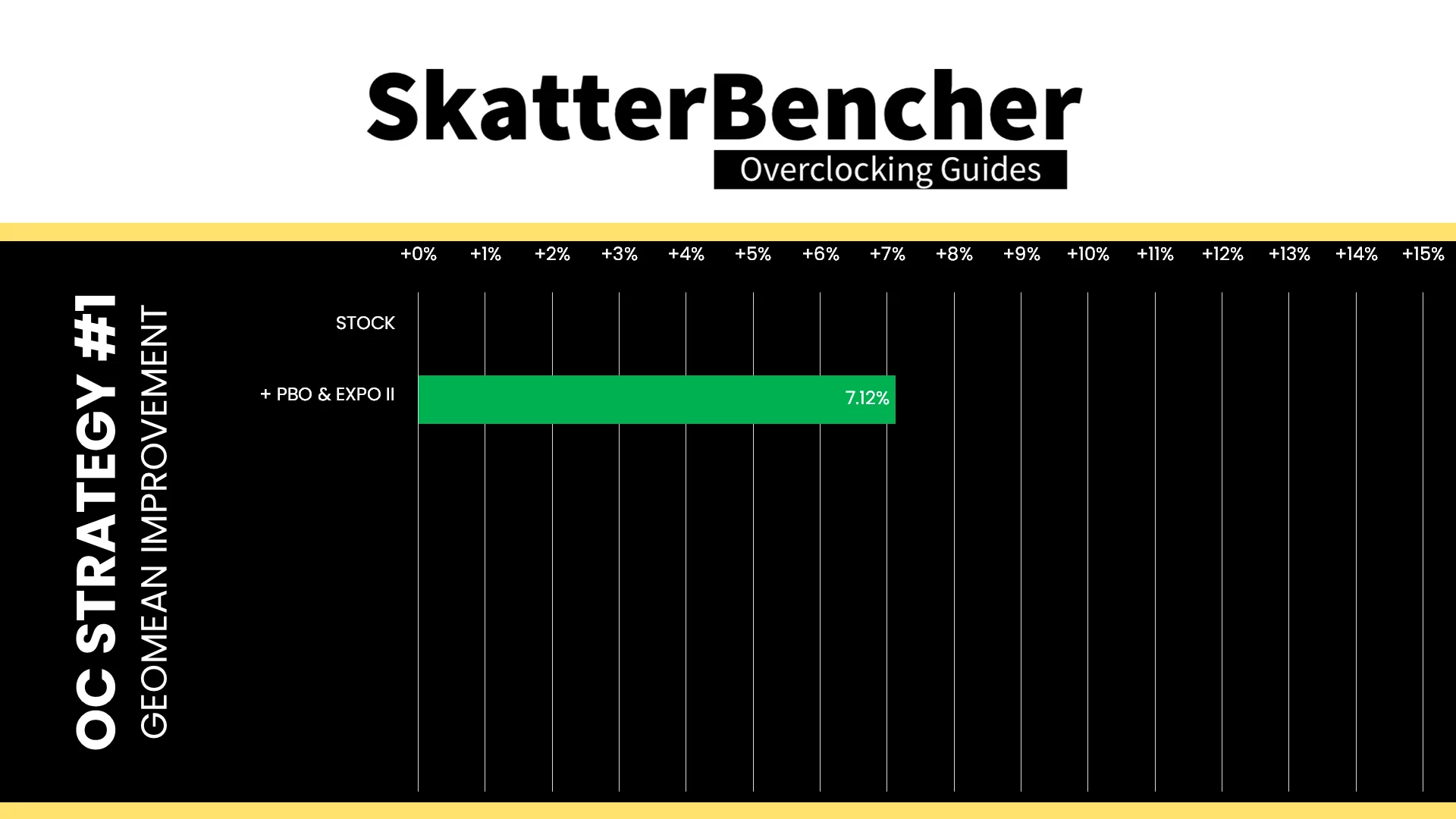 SkatterBencher
Overclocking Guides

OC STRATEGY #1
GEOMEAN IMPROVEMENT

+0% +1% +2% +3% +4% +5% +6% +7% +8% +9% +10% +11% +12% +13% +14% +15%

STOCK
+ PBO & EXPO II
7.12%